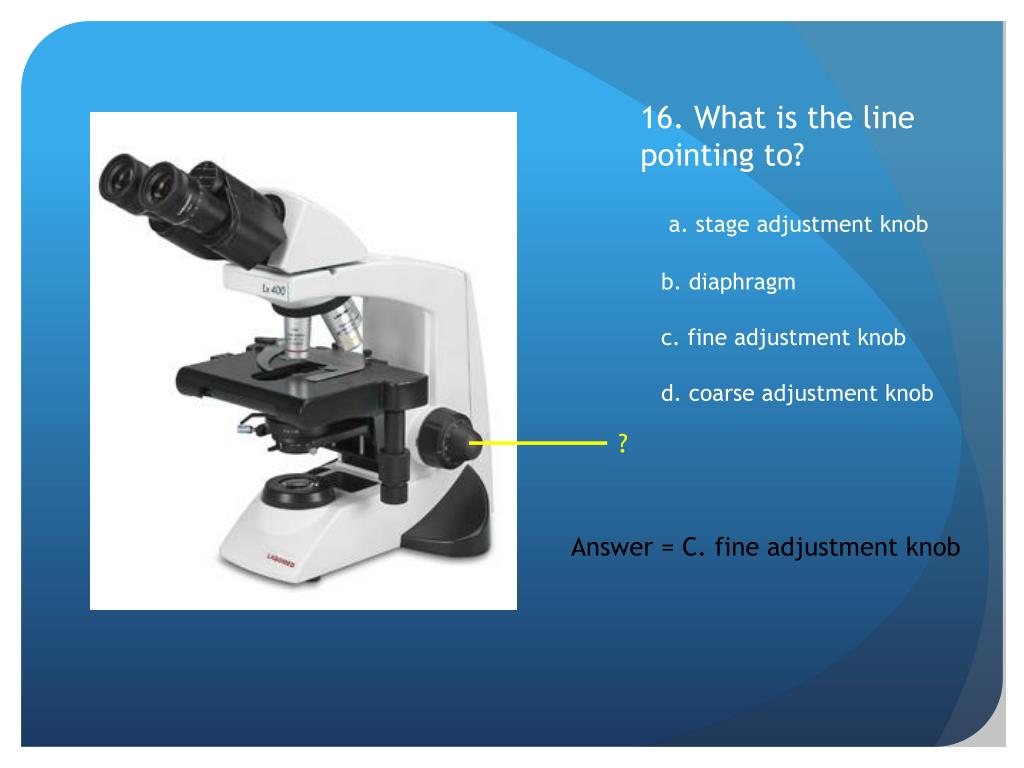 16. What is the line pointing to?

a. stage adjustment knob

b. diaphragm

c. fine adjustment knob

d. coarse adjustment knob

Lx 400

LABOMED

?

Answer = C. fine adjustment knob